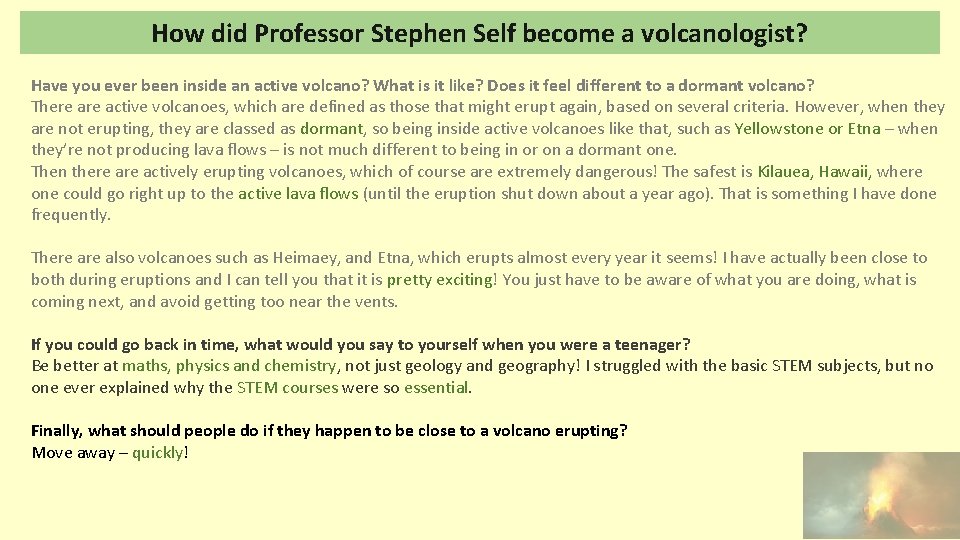 How did Professor Stephen Self become a volcanologist?

Have you ever been inside an active volcano? What is it like? Does it feel different to a dormant volcano?
There are active volcanoes, which are defined as those that might erupt again, based on several criteria. However, when they are not erupting, they are classed as dormant, so being inside active volcanoes like that, such as Yellowstone or Etna – when they're not producing lava flows – is not much different to being in or on a dormant one.
Then there are actively erupting volcanoes, which of course are extremely dangerous! The safest is Kilauea, Hawaii, where one could go right up to the active lava flows (until the eruption shut down about a year ago). That is something I have done frequently.

There are also volcanoes such as Heimaey, and Etna, which erupts almost every year it seems! I have actually been close to both during eruptions and I can tell you that it is pretty exciting! You just have to be aware of what you are doing, what is coming next, and avoid getting too near the vents.

If you could go back in time, what would you say to yourself when you were a teenager?
Be better at maths, physics and chemistry, not just geology and geography! I struggled with the basic STEM subjects, but no one ever explained why the STEM courses were so essential.

Finally, what should people do if they happen to be close to a volcano erupting?
Move away – quickly!